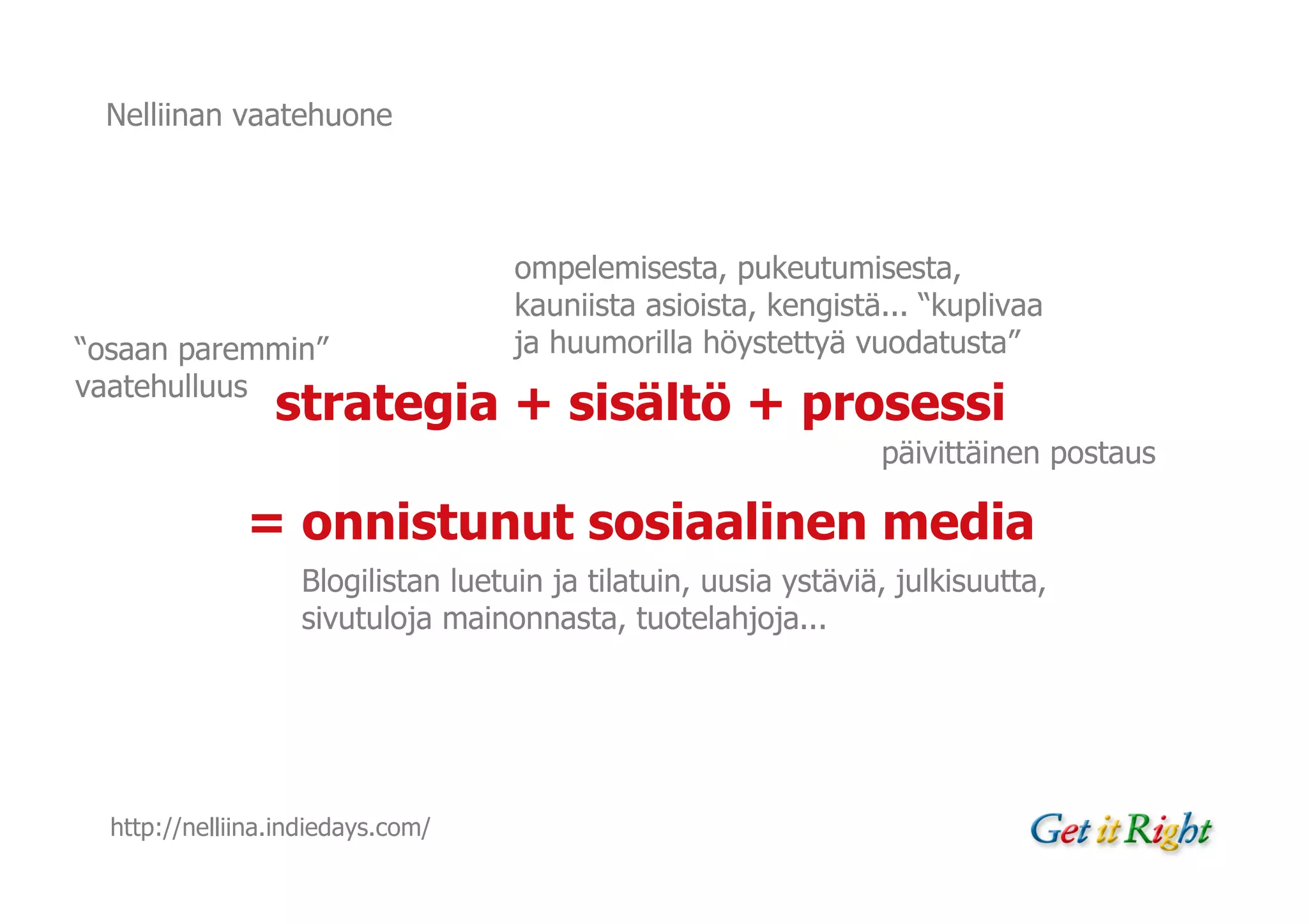 Nelliinan vaatehuone

ompelemisesta, pukeutumisesta, kauniista asioista, kengistä... “kuplivaa ja huumorilla höystettyä vuodatusta”

“osaan paremmin” vaatehulluus

strategia + sisältö + prosessi

päivittäinen postaus

= onnistunut sosiaalinen media

Blogilistan luetuin ja tilatuin, uusia ystäviä, julkisuutta, sivutuloja mainonnasta, tuotelahjoja...

http://nelliina.indiedays.com/

Get it Right